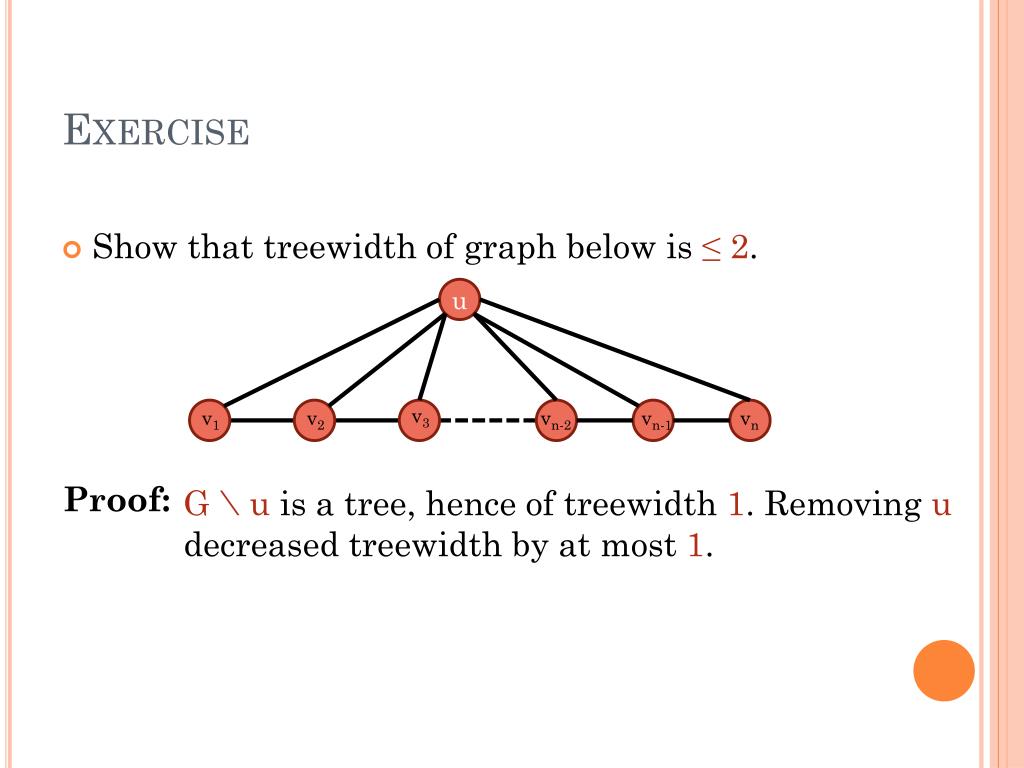 EXERCISE

Show that treewidth of graph below is $\leq 2$.

u

$v_1$ $v_2$ $v_3$ $v_{n-2}$ $v_{n-1}$ $v_n$

**Proof:** $G \setminus u$ is a tree, hence of treewidth 1. Removing u decreased treewidth by at most 1.